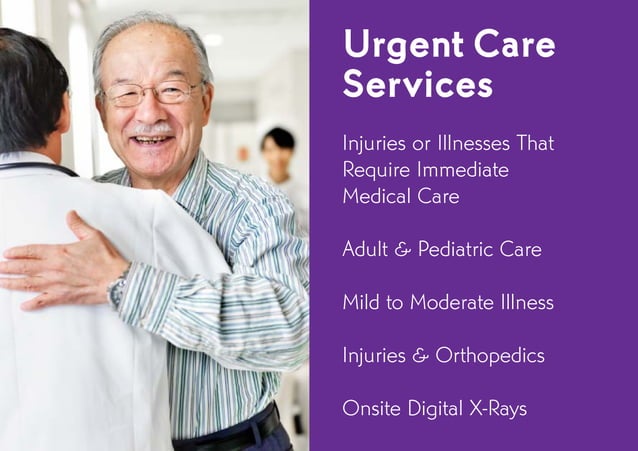 Urgent Care Services

Injuries or Illnesses That Require Immediate Medical Care

Adult & Pediatric Care

Mild to Moderate Illness

Injuries & Orthopedics

Onsite Digital X-Rays